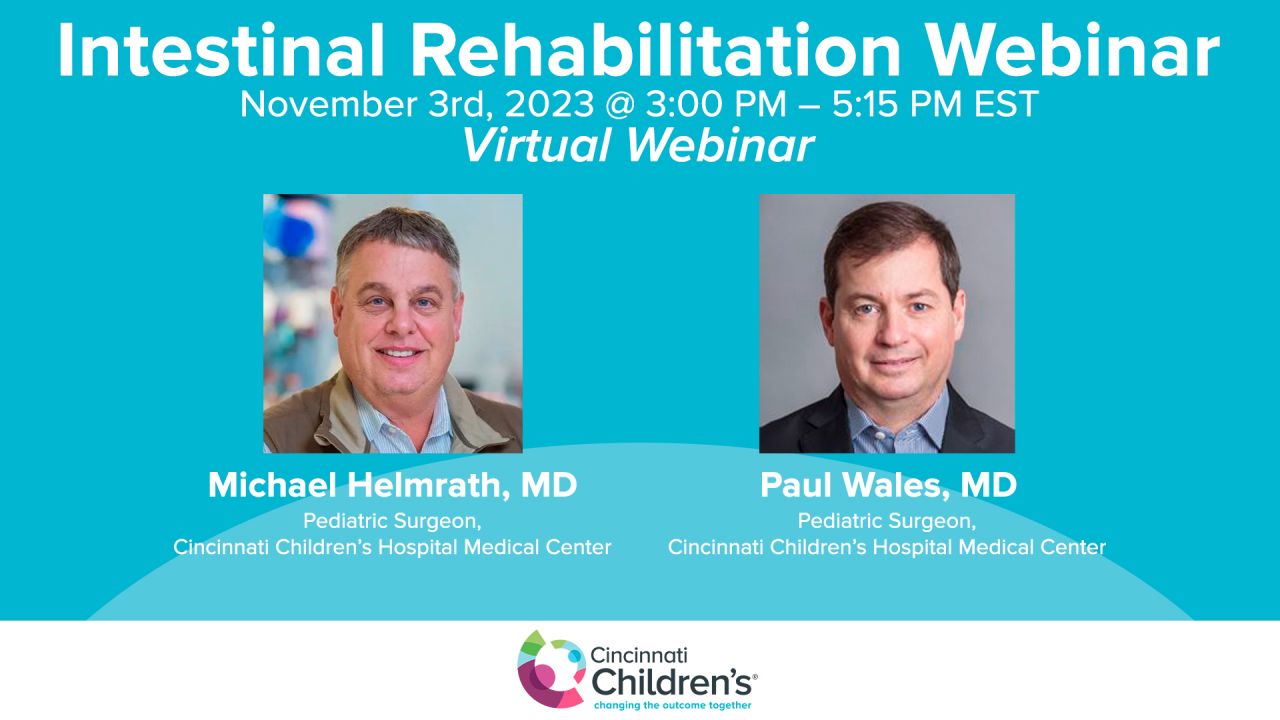 Intestinal Rehabilitation Webinar
November 3rd, 2023 @ 3:00 PM – 5:15 PM EST
Virtual Webinar

Michael Helmrath, MD
Pediatric Surgeon,
Cincinnati Children's Hospital Medical Center

Paul Wales, MD
Pediatric Surgeon,
Cincinnati Children's Hospital Medical Center

Cincinnati Children's®
changing the outcome together